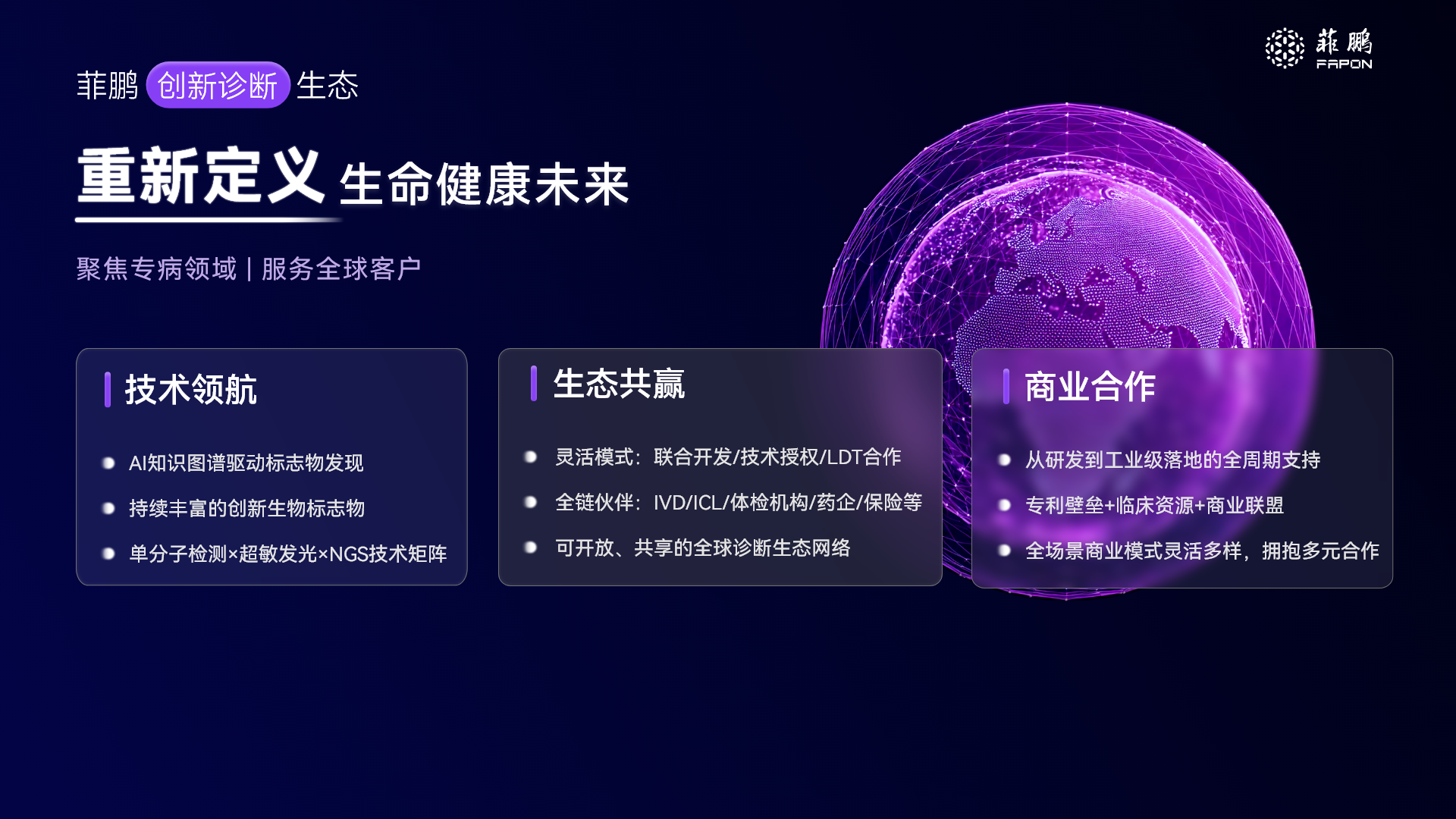 菲鹏
FAPON

菲鹏 创新诊断 生态

重新定义 生命健康未来

聚焦专病领域 | 服务全球客户

技术领航

AI知识图谱驱动标志物发现

持续丰富的创新生物标志物

单分子检测×超敏发光×NGS技术矩阵

生态共赢

灵活模式：联合开发/技术授权/LDT合作

全链伙伴：IVD/ICL/体检机构/药企/保险等

可开放、共享的全球诊断生态网络

商业合作

从研发到工业级落地的全周期支持

专利壁垒+临床资源+商业联盟

全场景商业模式灵活多样，拥抱多元合作